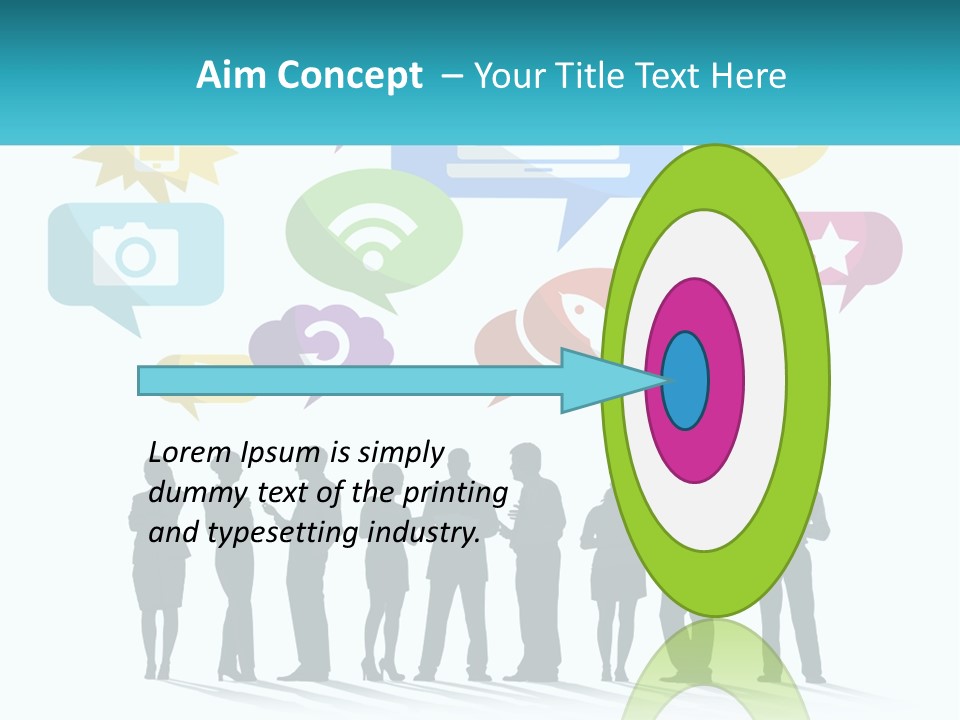 Aim Concept – Your Title Text Here

Lorem Ipsum is simply dummy text of the printing and typesetting industry.